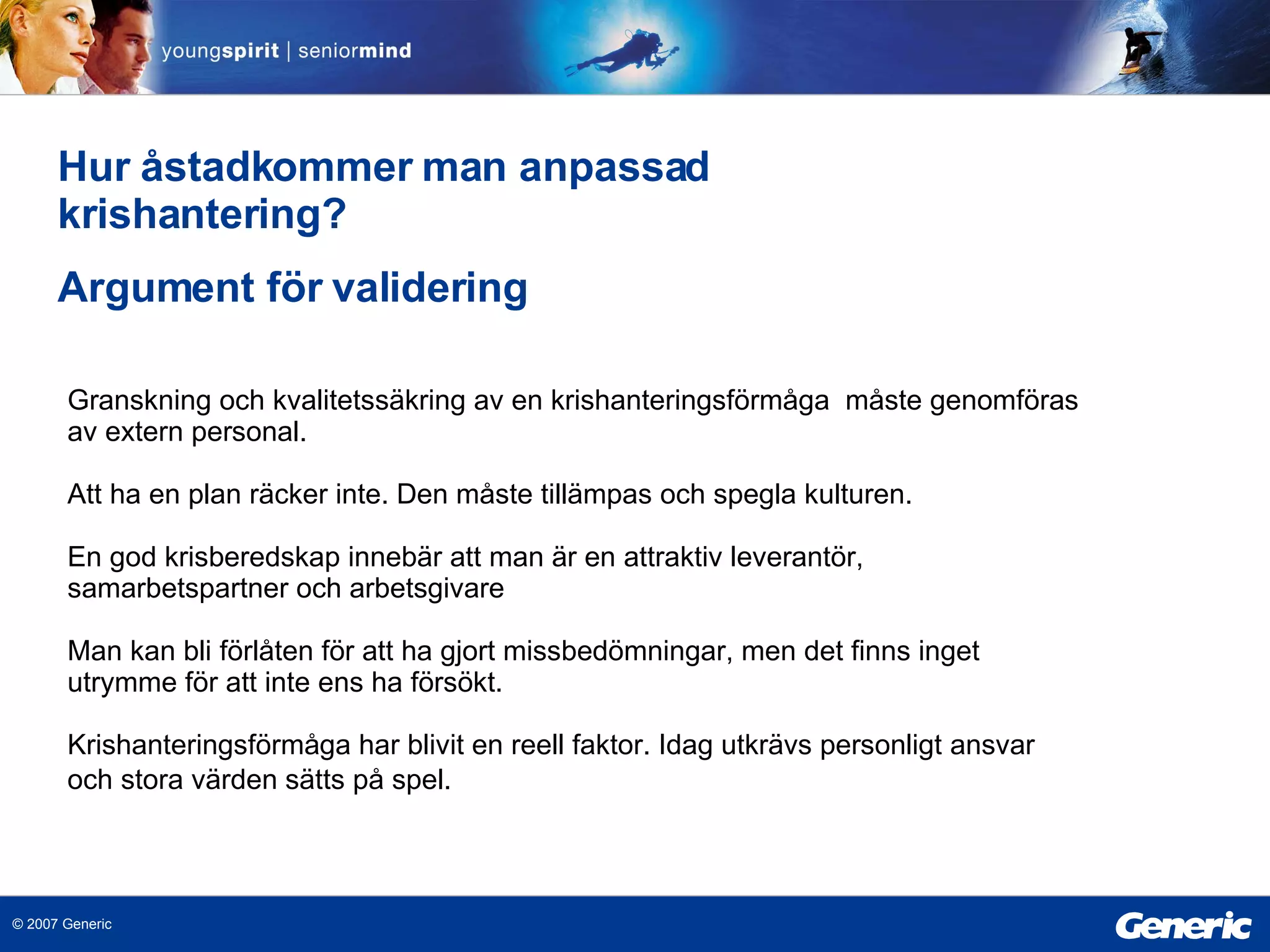 youngspirit | seniormind

Hur åstadkommer man anpassad krishantering?

Argument för validering

Granskning och kvalitetssäkring av en krishanteringsförmåga måste genomföras av extern personal.

Att ha en plan räcker inte. Den måste tillämpas och spegla kulturen.

En god krisberedskap innebär att man är en attraktiv leverantör, samarbetspartner och arbetsgivare

Man kan bli förlåten för att ha gjort missbedömningar, men det finns inget utrymme för att inte ens ha försökt.

Krishanteringsförmåga har blivit en reell faktor. Idag utkrävs personligt ansvar och stora värden sätts på spel.

© 2007 Generic

Generic